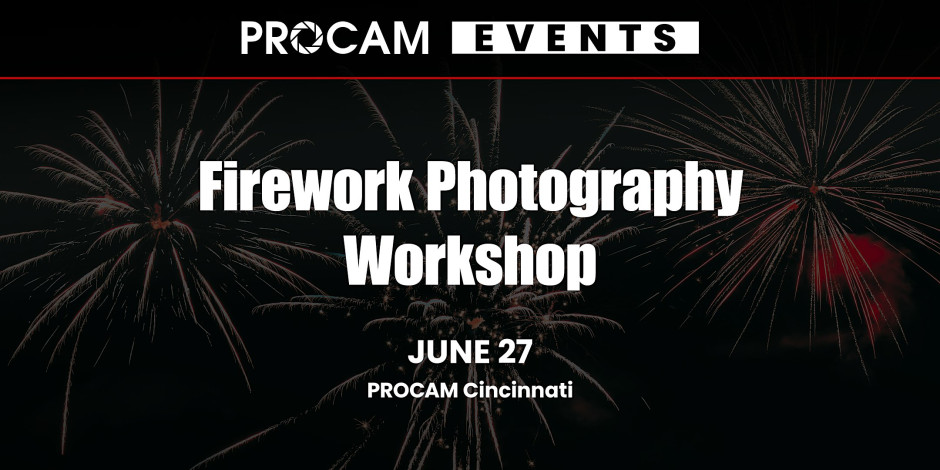 PROCAM EVENTS

Firework Photography Workshop

JUNE 27

PROCAM Cincinnati